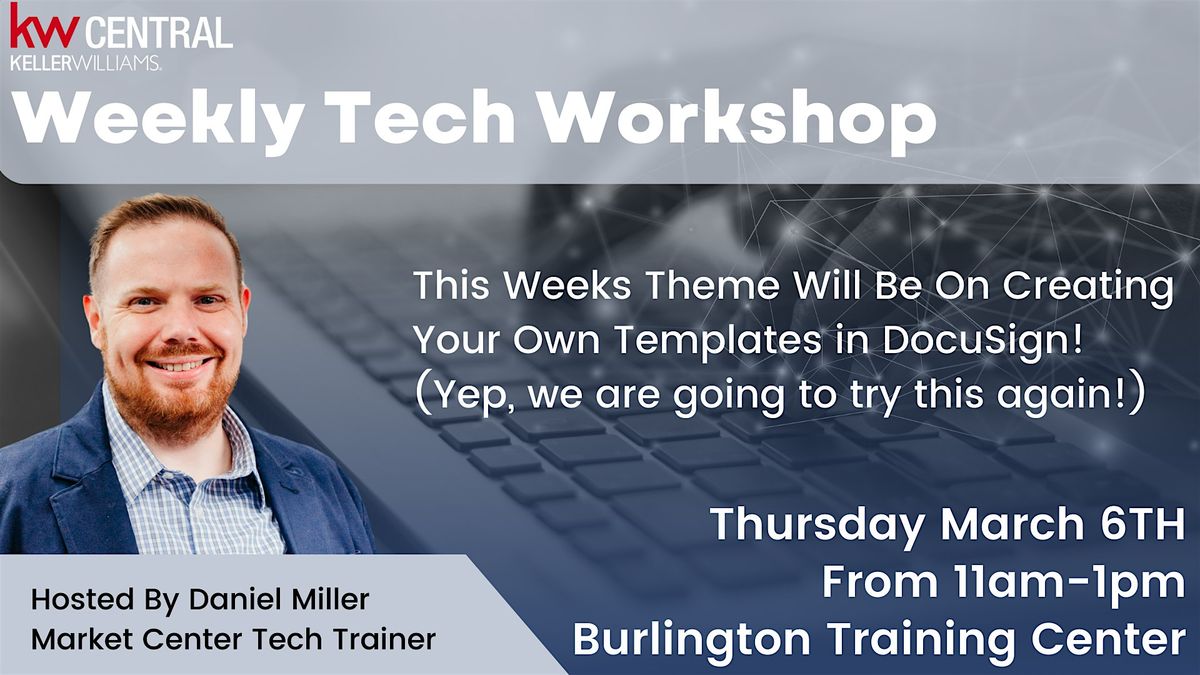 kw CENTRAL
KELLERWILLIAMS.

Weekly Tech Workshop

This Weeks Theme Will Be On Creating Your Own Templates in DocuSign! (Yep, we are going to try this again!)

Thursday March 6TH
From 11am-1pm
Burlington Training Center

Hosted By Daniel Miller
Market Center Tech Trainer